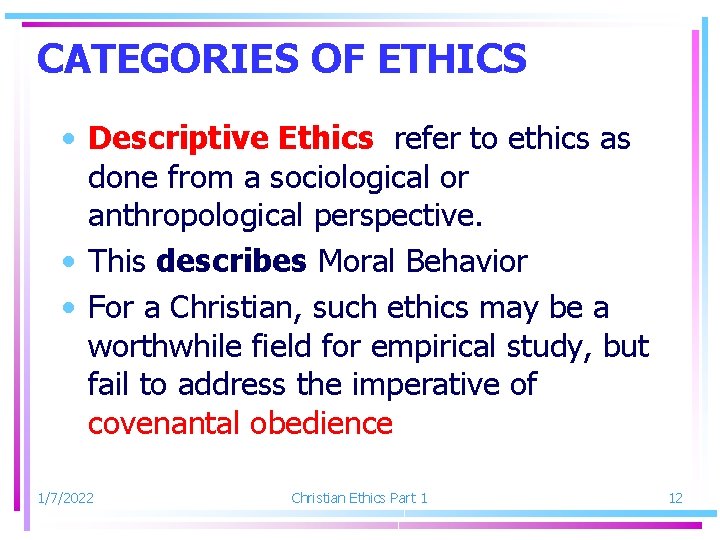 CATEGORIES OF ETHICS

• Descriptive Ethics refer to ethics as done from a sociological or anthropological perspective.

• This describes Moral Behavior

• For a Christian, such ethics may be a worthwhile field for empirical study, but fail to address the imperative of covenantal obedience

1/7/2022 Christian Ethics Part 1 12